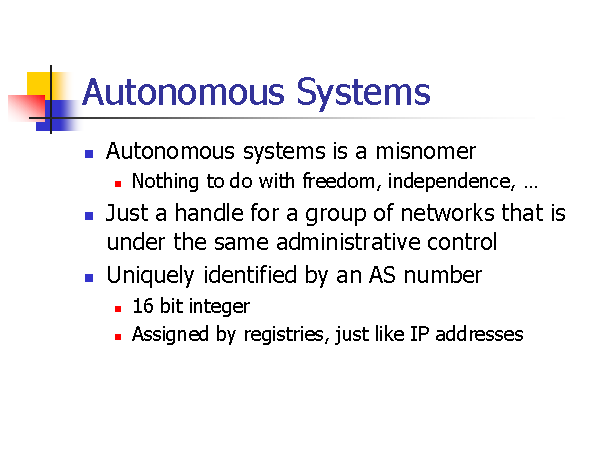 Autonomous Systems

- Autonomous systems is a misnomer
  - Nothing to do with freedom, independence, …
- Just a handle for a group of networks that is under the same administrative control
- Uniquely identified by an AS number
  - 16 bit integer
  - Assigned by registries, just like IP addresses